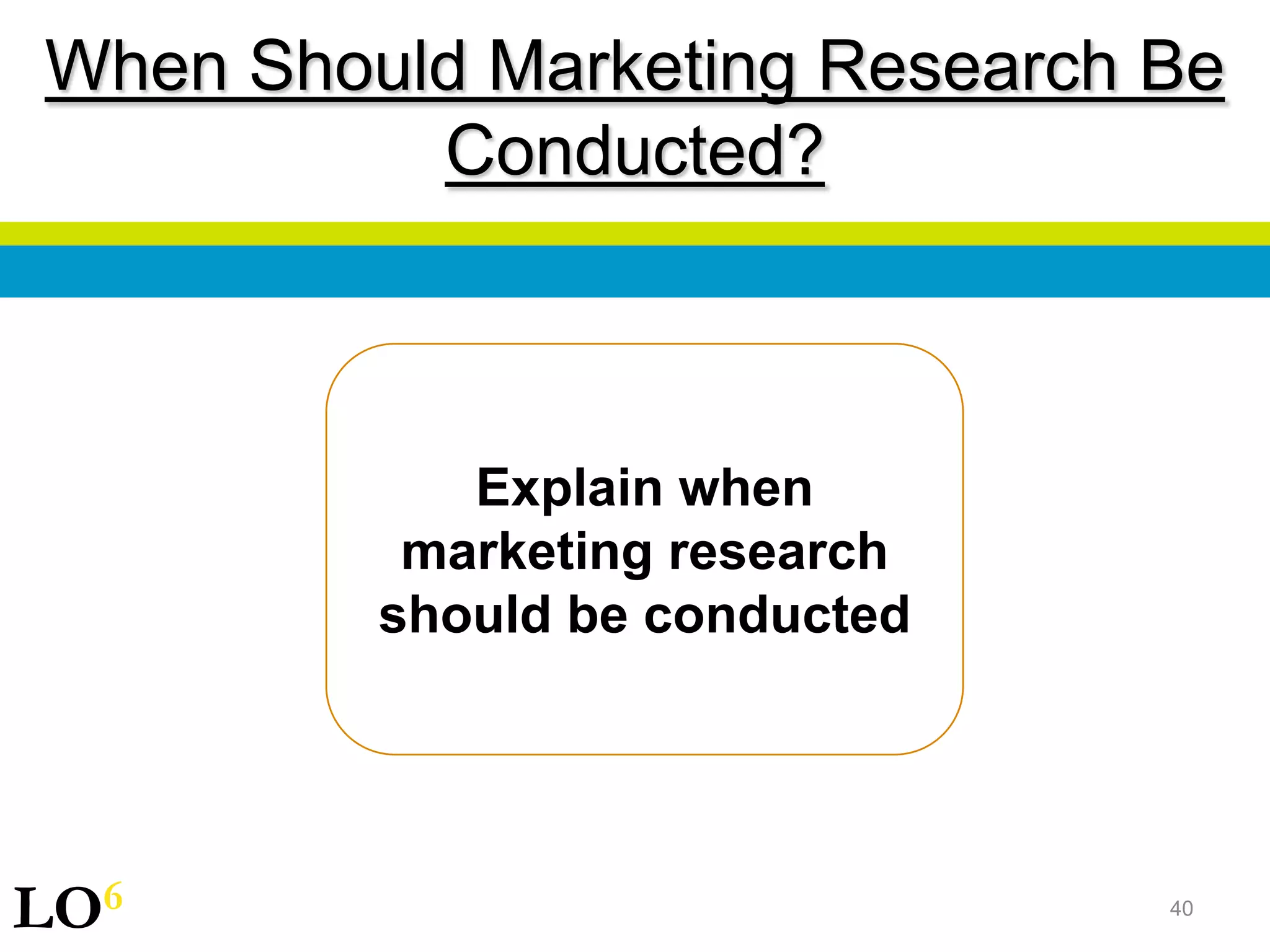 When Should Marketing Research Be Conducted?

Explain when marketing research should be conducted

LO$^6$

40